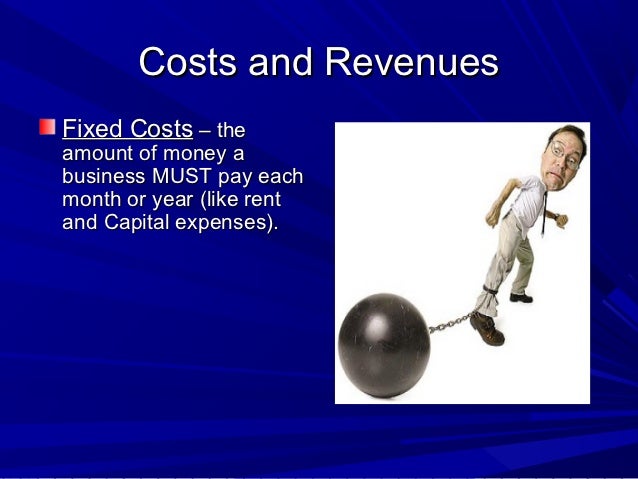 Costs and Revenues

Fixed Costs – the amount of money a business MUST pay each month or year (like rent and Capital expenses).